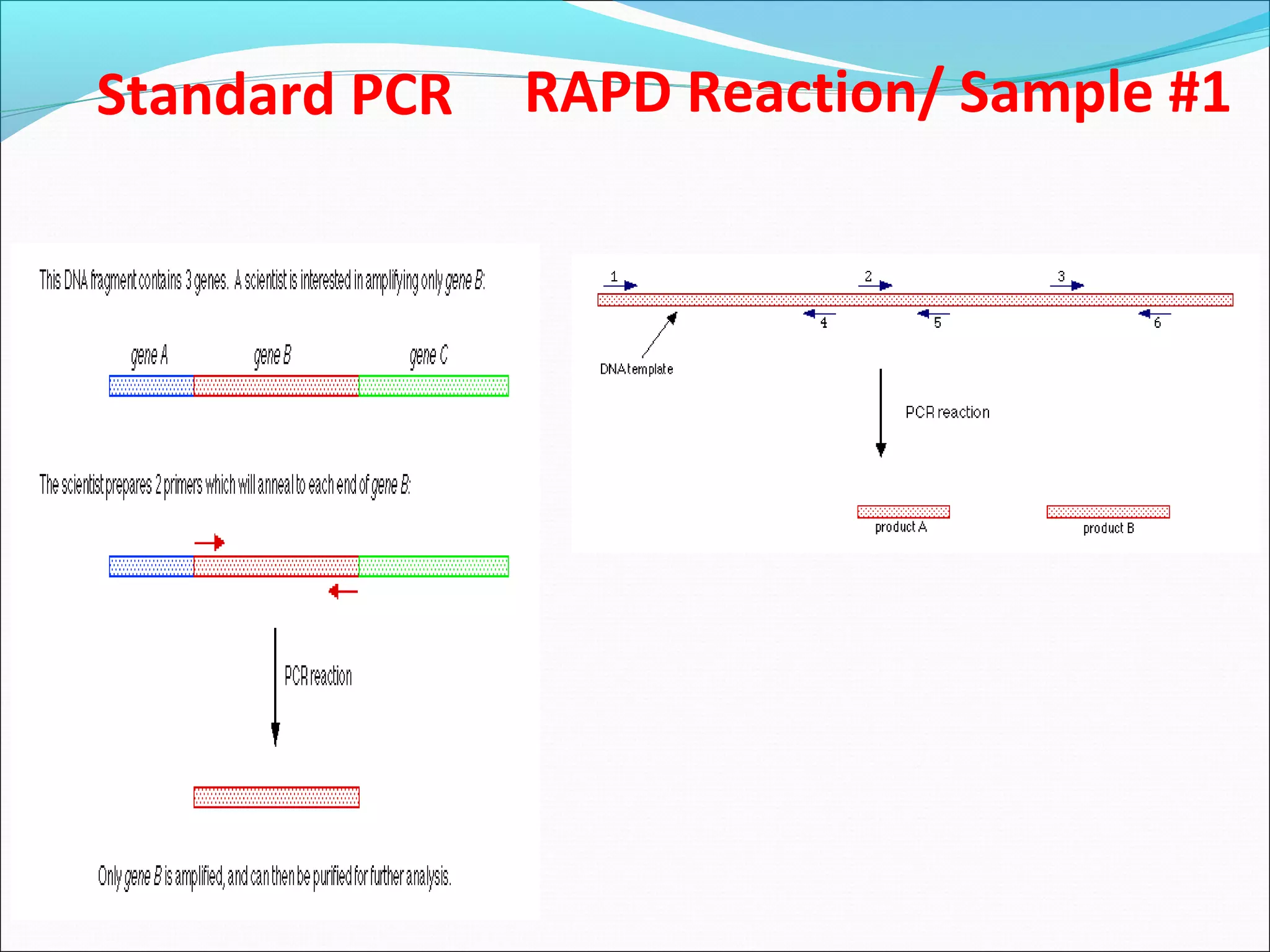 Standard PCR

RAPD Reaction/ Sample #1

This DNA fragment contains 3 genes. A scientist is interested in amplifying only gene B:

gene A gene B gene C

The scientist prepares 2 primers which will anneal to each end of gene B:

PCR reaction

Only gene B is amplified, and can then be purified for further analysis.

1 2 3

4 5 6

DNA template

PCR reaction

product A

product B